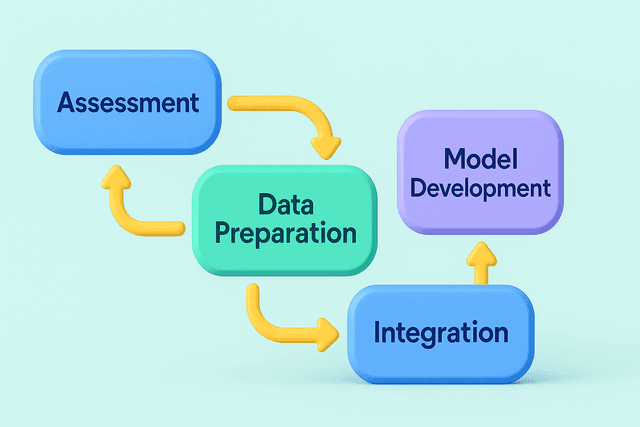 Assessment

Data Preparation

Model Development

Integration